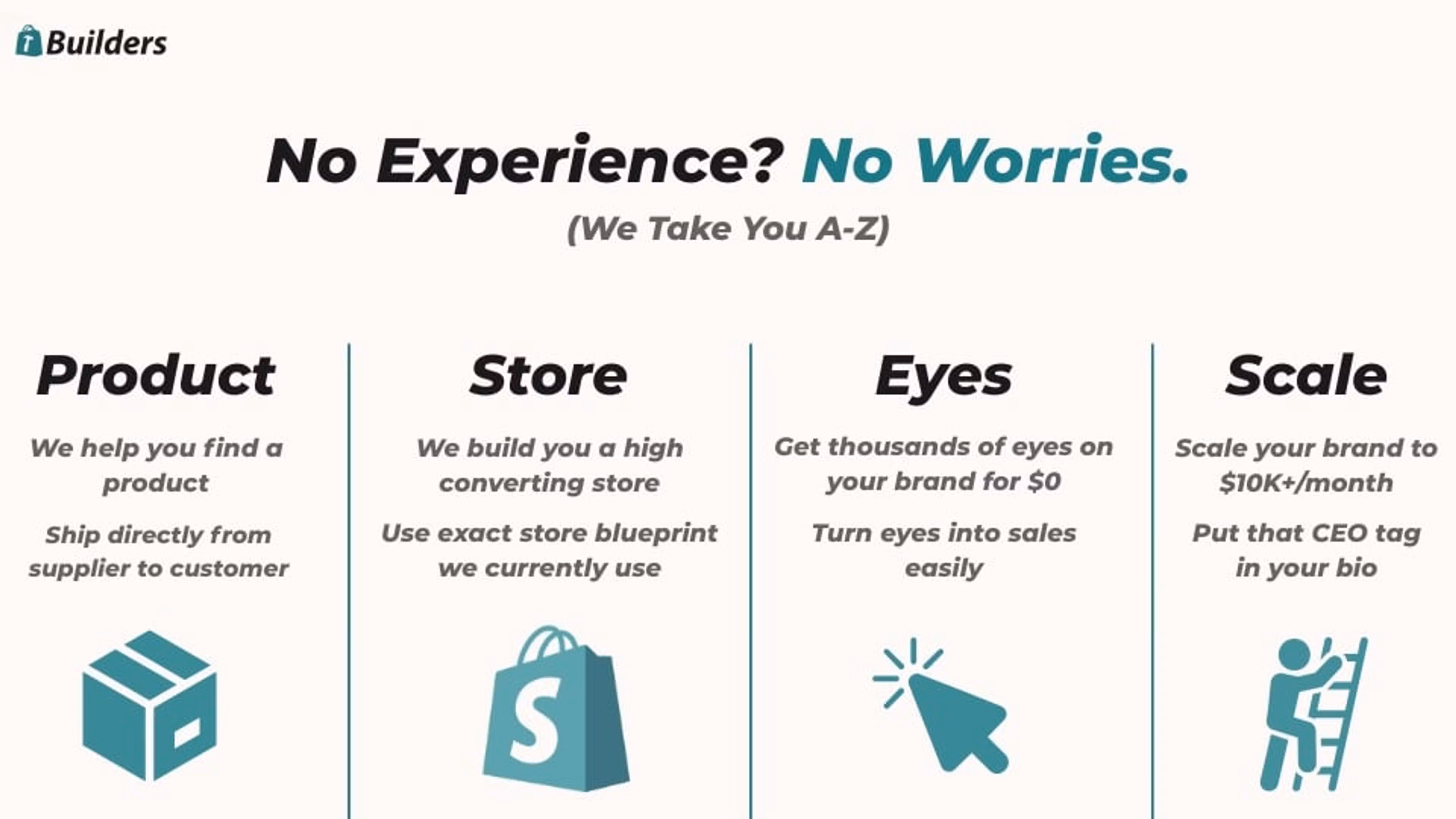 Builders

No Experience? No Worries.

(We Take You A-Z)

Product

We help you find a product

Ship directly from supplier to customer

Store

We build you a high converting store

Use exact store blueprint we currently use

S

Eyes

Get thousands of eyes on your brand for $0

Turn eyes into sales easily

Scale

Scale your brand to $10K+/month

Put that CEO tag in your bio